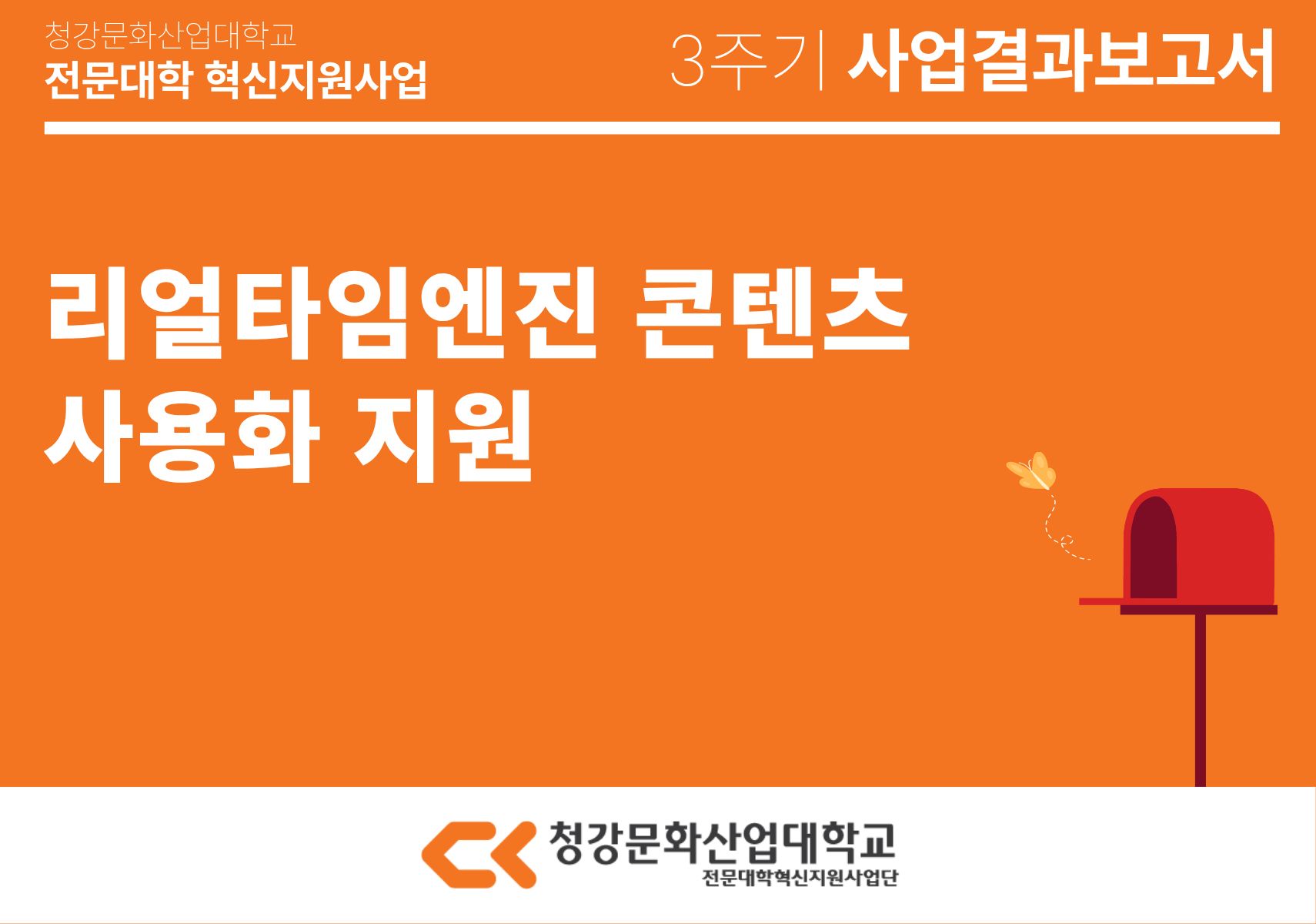 청강문화산업대학교
전문대학 혁신지원사업

3주기 | 사업결과보고서

리얼타임엔진 콘텐츠 사용화 지원

청강문화산업대학교
전문대학혁신지원사업단